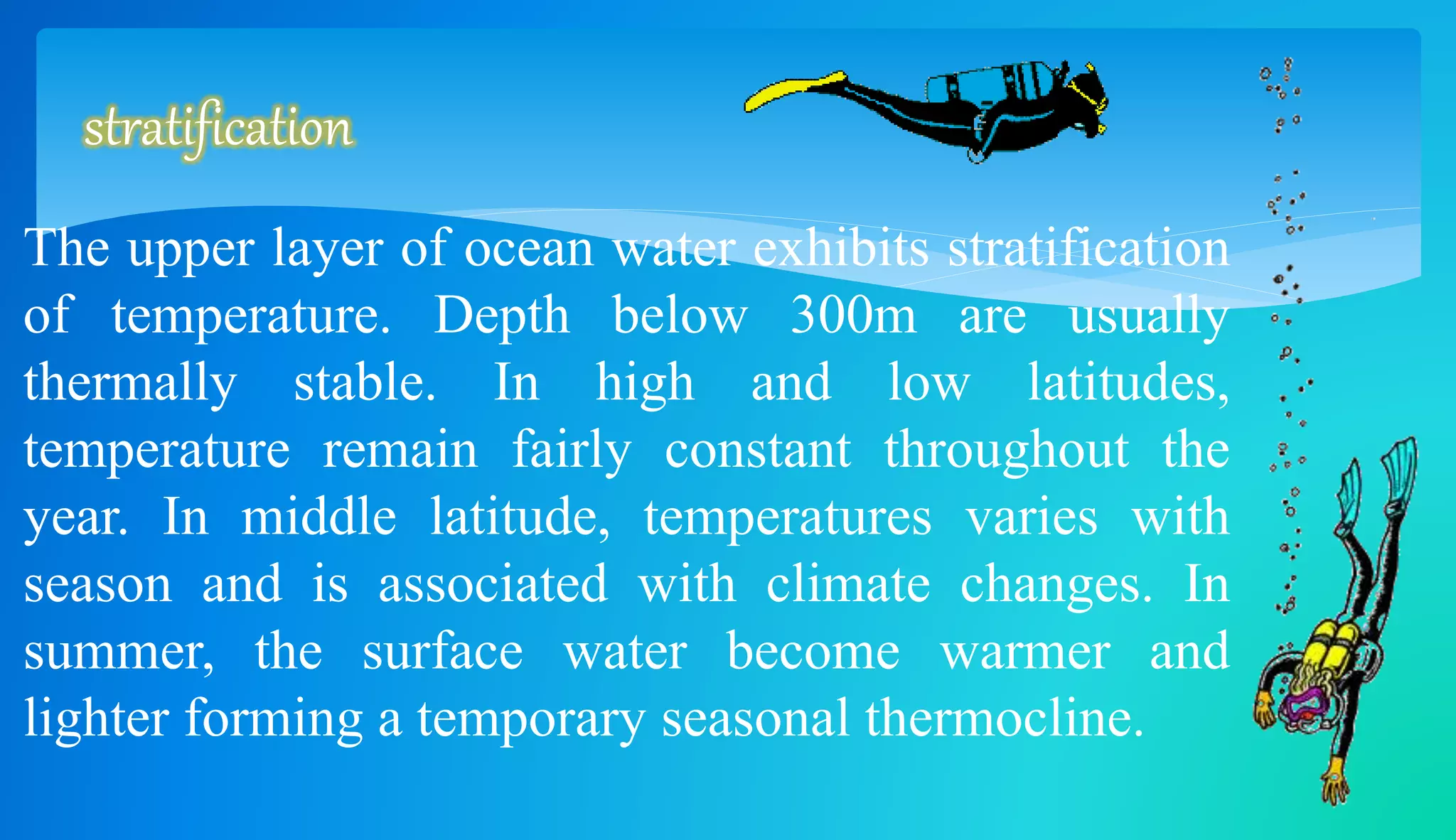 stratification

The upper layer of ocean water exhibits stratification of temperature. Depth below 300m are usually thermally stable. In high and low latitudes, temperature remain fairly constant throughout the year. In middle latitude, temperatures varies with season and is associated with climate changes. In summer, the surface water become warmer and lighter forming a temporary seasonal thermocline.